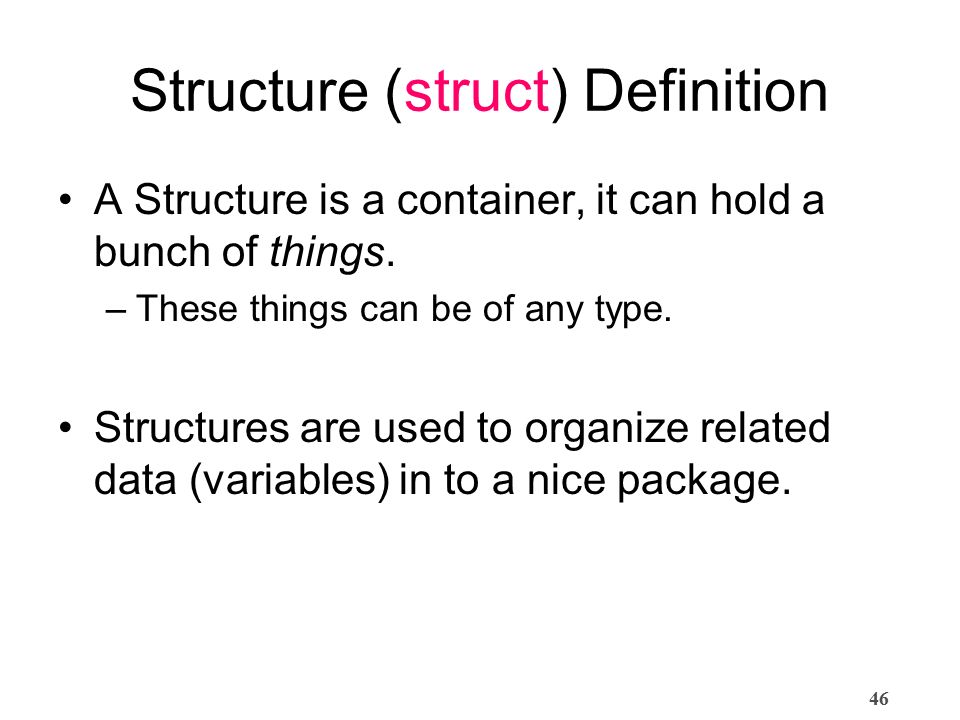 Structure (struct) Definition

• A Structure is a container, it can hold a bunch of things.

– These things can be of any type.

• Structures are used to organize related data (variables) in to a nice package.

46